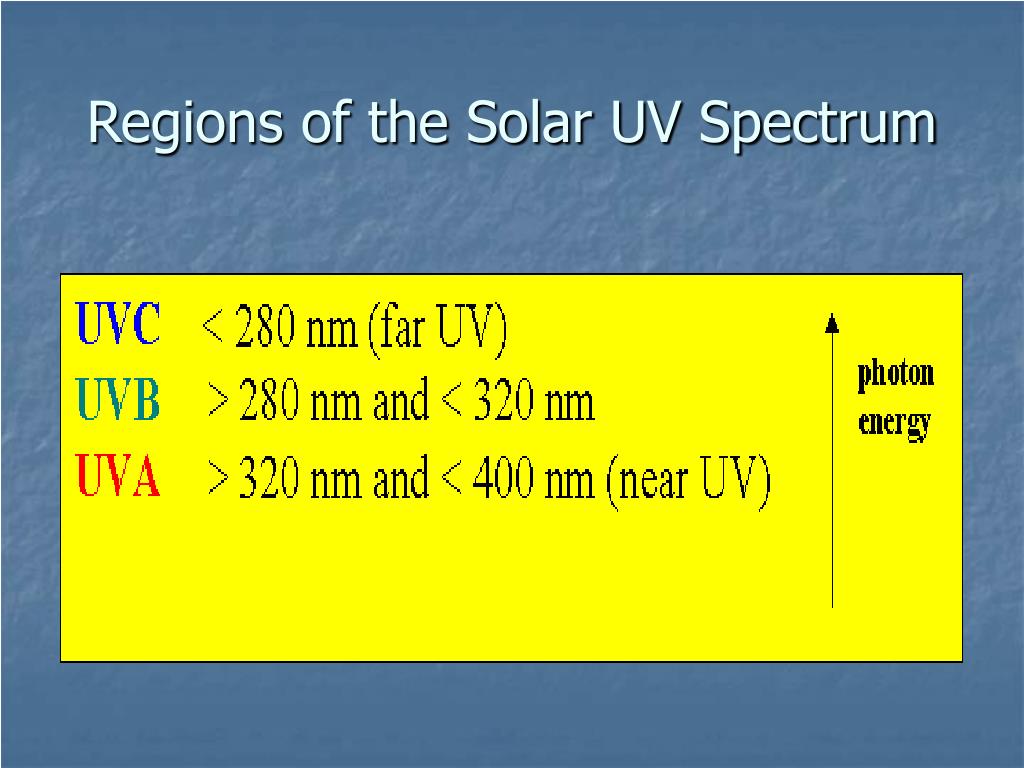 Regions of the Solar UV Spectrum

UVC < 280 nm (far UV)
UVB > 280 nm and < 320 nm
UVA > 320 nm and < 400 nm (near UV)

photon energy